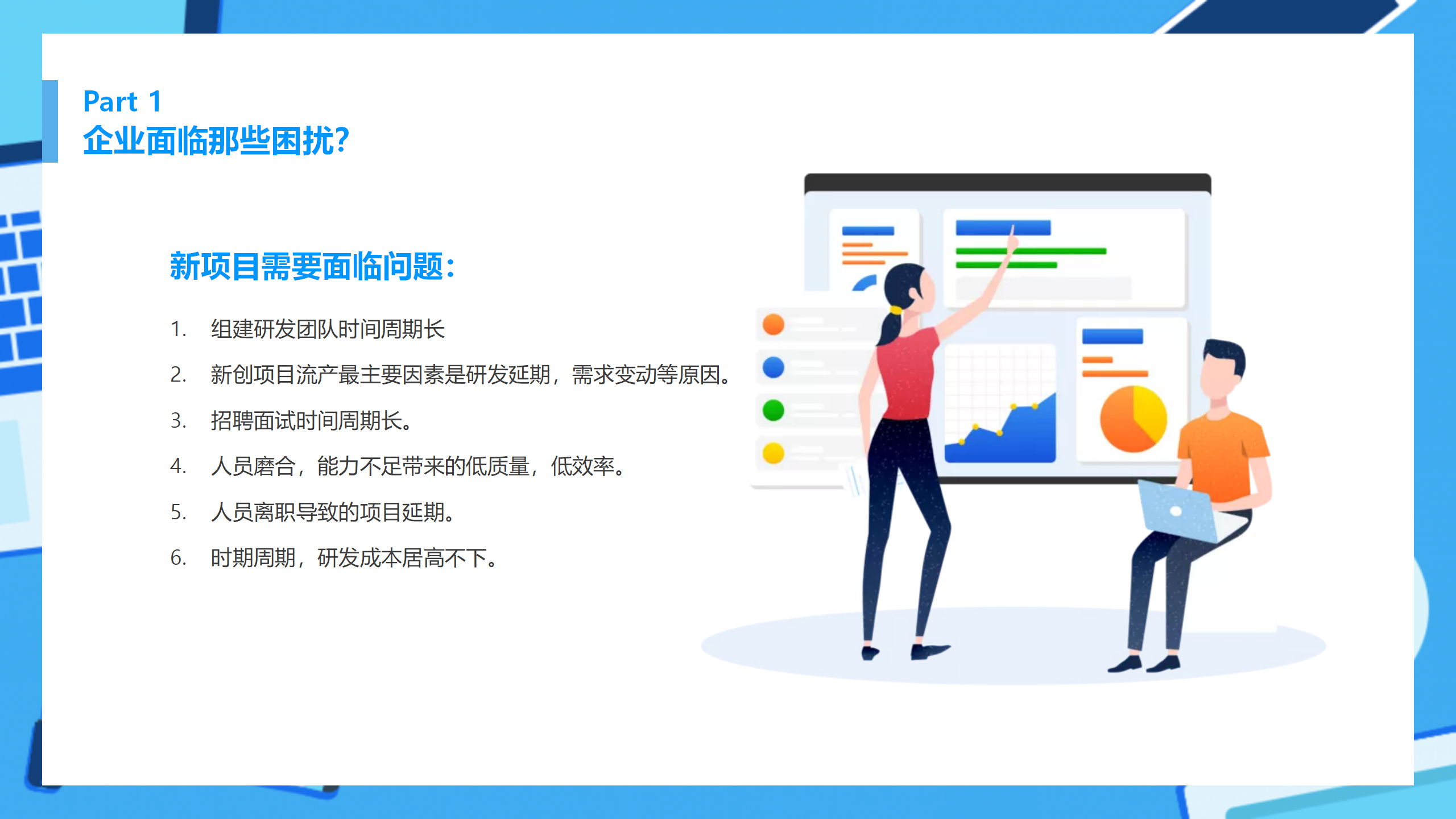 Part 1
企业面临那些困扰?

新项目需要面临问题:

1. 组建研发团队时间周期长
2. 新创项目流产最主要因素是研发延期，需求变动等原因。
3. 招聘面试时间周期长。
4. 人员磨合，能力不足带来的低质量，低效率。
5. 人员离职导致的项目延期。
6. 时期周期，研发成本居高不下。